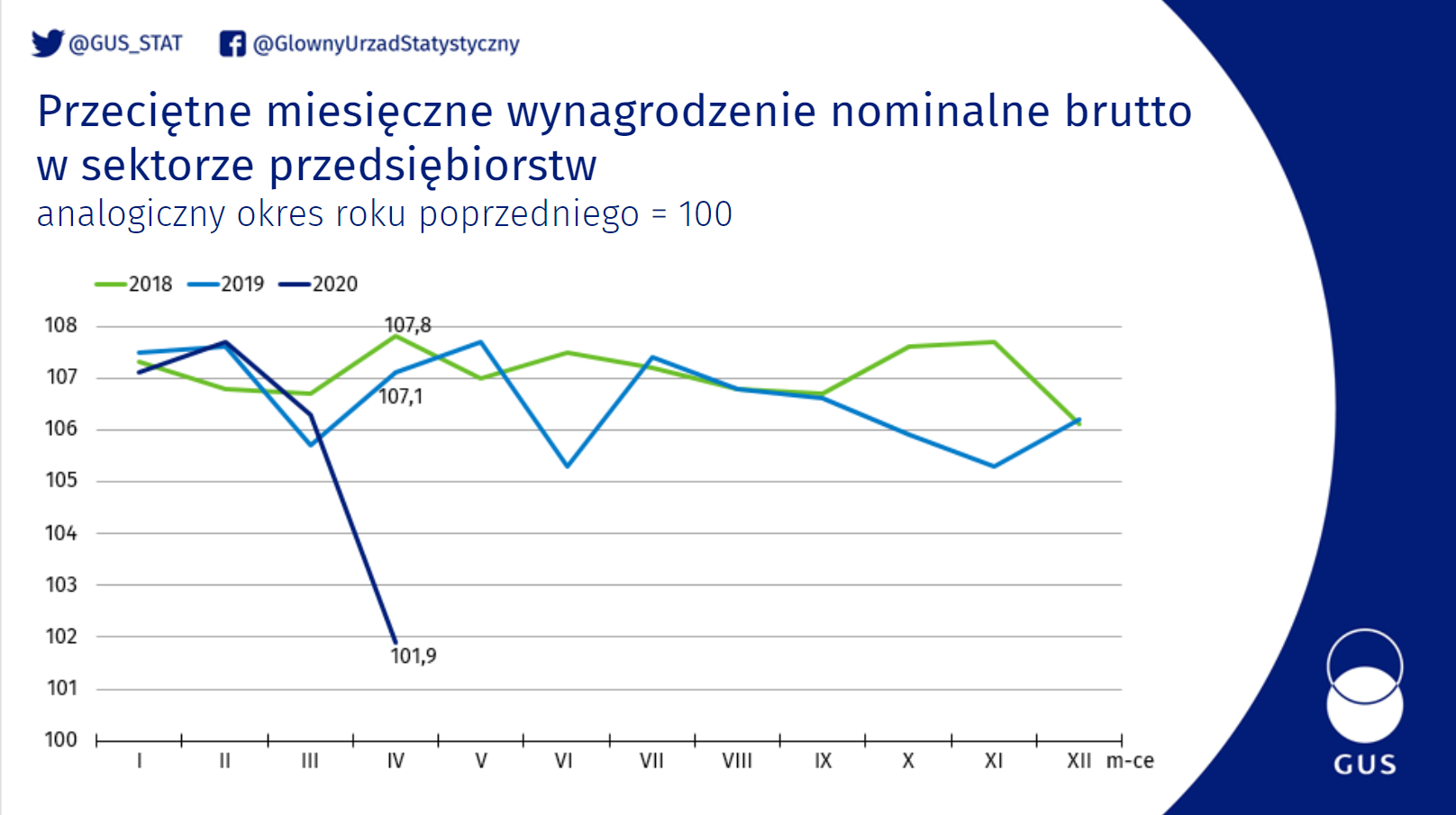 @GUS_STAT @GlownyUrzadStatystyczny

Przeciętne miesięczne wynagrodzenie nominalne brutto w sektorze przedsiębiorstw
analogiczny okres roku poprzedniego = 100

2018 2019 2020

108
107
106
105
104
103
102
101
100

107,8
107,1
101,9

I II III IV V VI VII VIII IX X XI XII m-ce

GUS